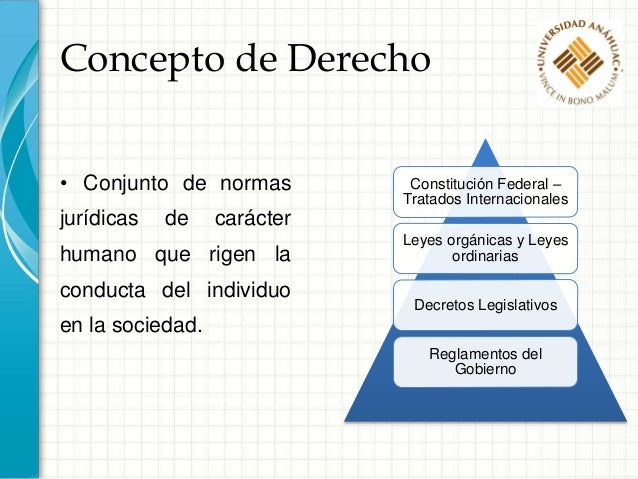 Concepto de Derecho

UNIVERSIDAD ANÁHUAC
VINCE IN BONO MALUM

• Conjunto de normas jurídicas de carácter humano que rigen la conducta del individuo en la sociedad.

Constitución Federal – Tratados Internacionales

Leyes orgánicas y Leyes ordinarias

Decretos Legislativos

Reglamentos del Gobierno